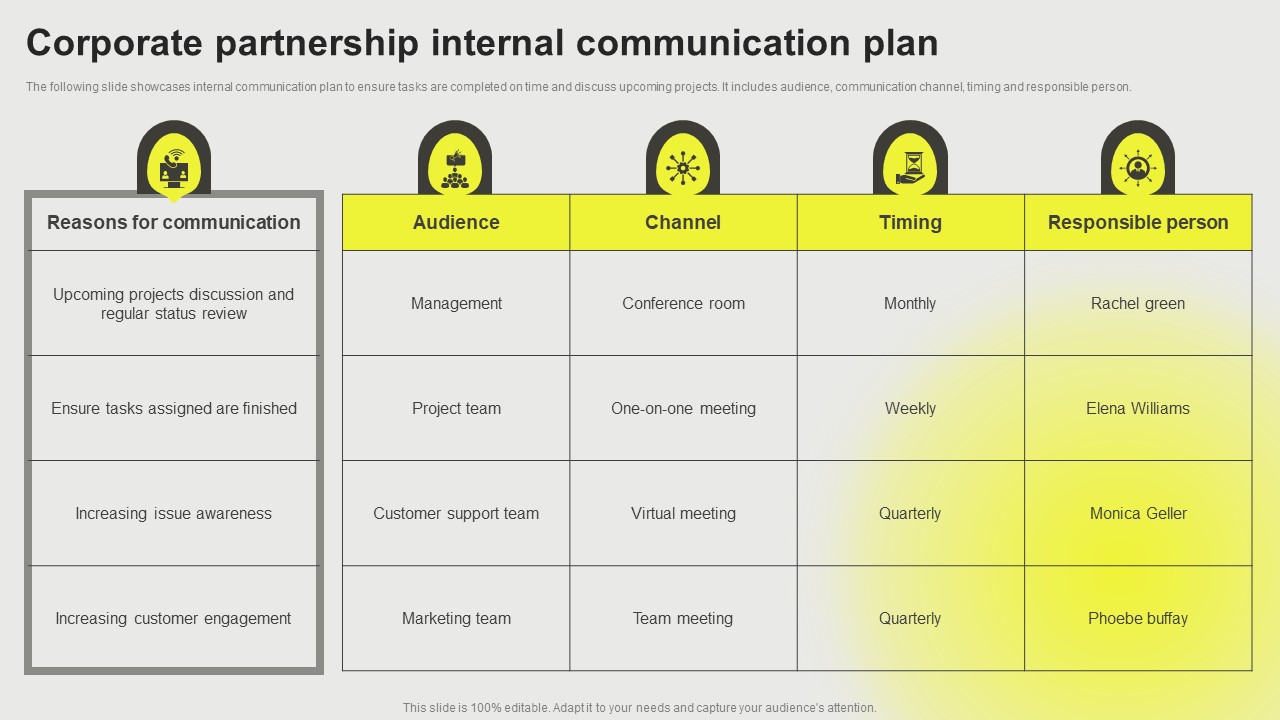 Corporate partnership internal communication plan

The following slide showcases internal communication plan to ensure tasks are completed on time and discuss upcoming projects. It includes audience, communication channel, timing and responsible person.

| Reasons for communication | Audience | Channel | Timing | Responsible person |
|---|---|---|---|---|
| Upcoming projects discussion and regular status review | Management | Conference room | Monthly | Rachel green |
| Ensure tasks assigned are finished | Project team | One-on-one meeting | Weekly | Elena Williams |
| Increasing issue awareness | Customer support team | Virtual meeting | Quarterly | Monica Geller |
| Increasing customer engagement | Marketing team | Team meeting | Quarterly | Phoebe buffay |

This slide is 100% editable. Adapt it to your needs and capture your audience's attention.